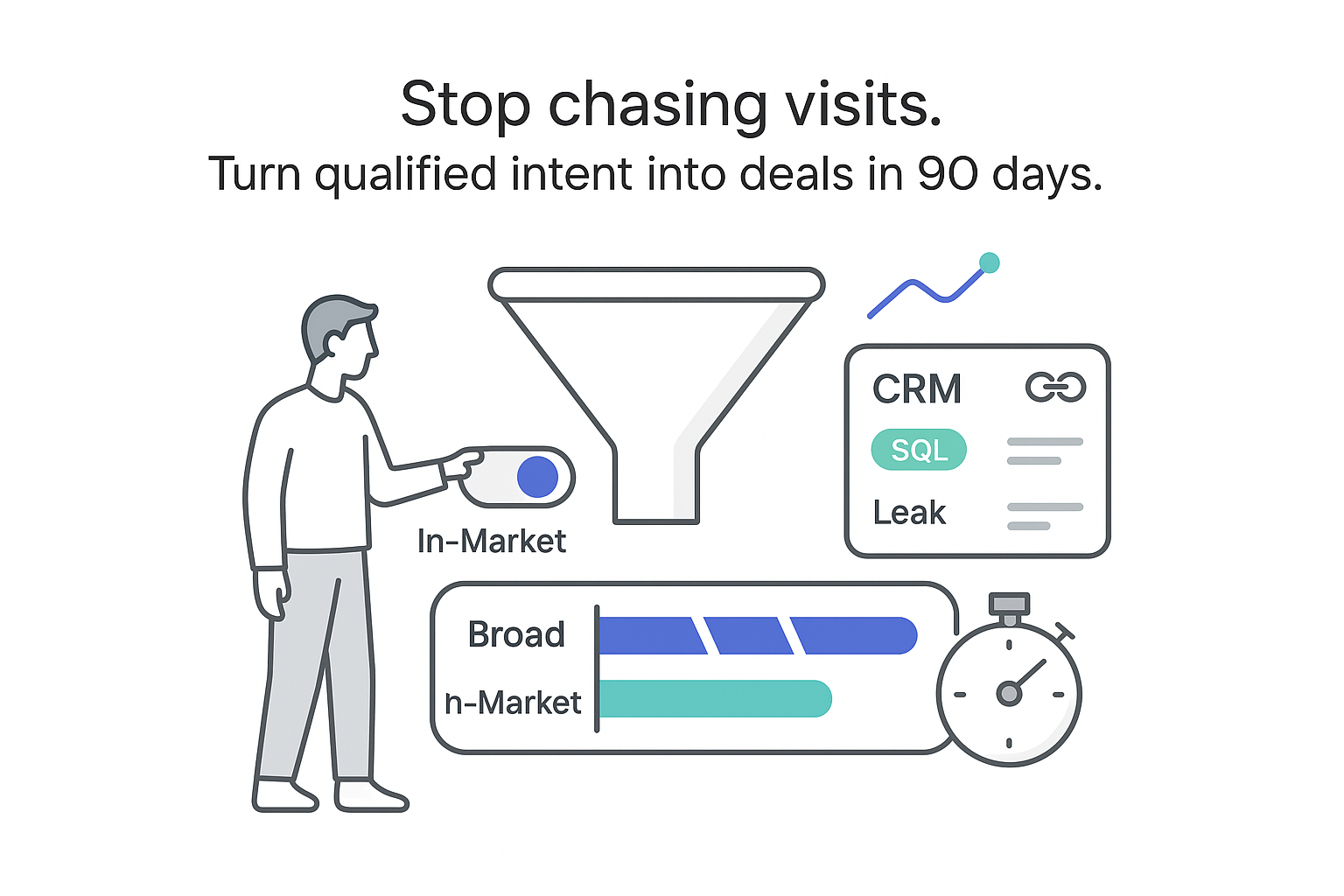 Stop chasing visits.
Turn qualified intent into deals in 90 days.

In-Market

CRM
SQL
Leak

Broad
n-Market